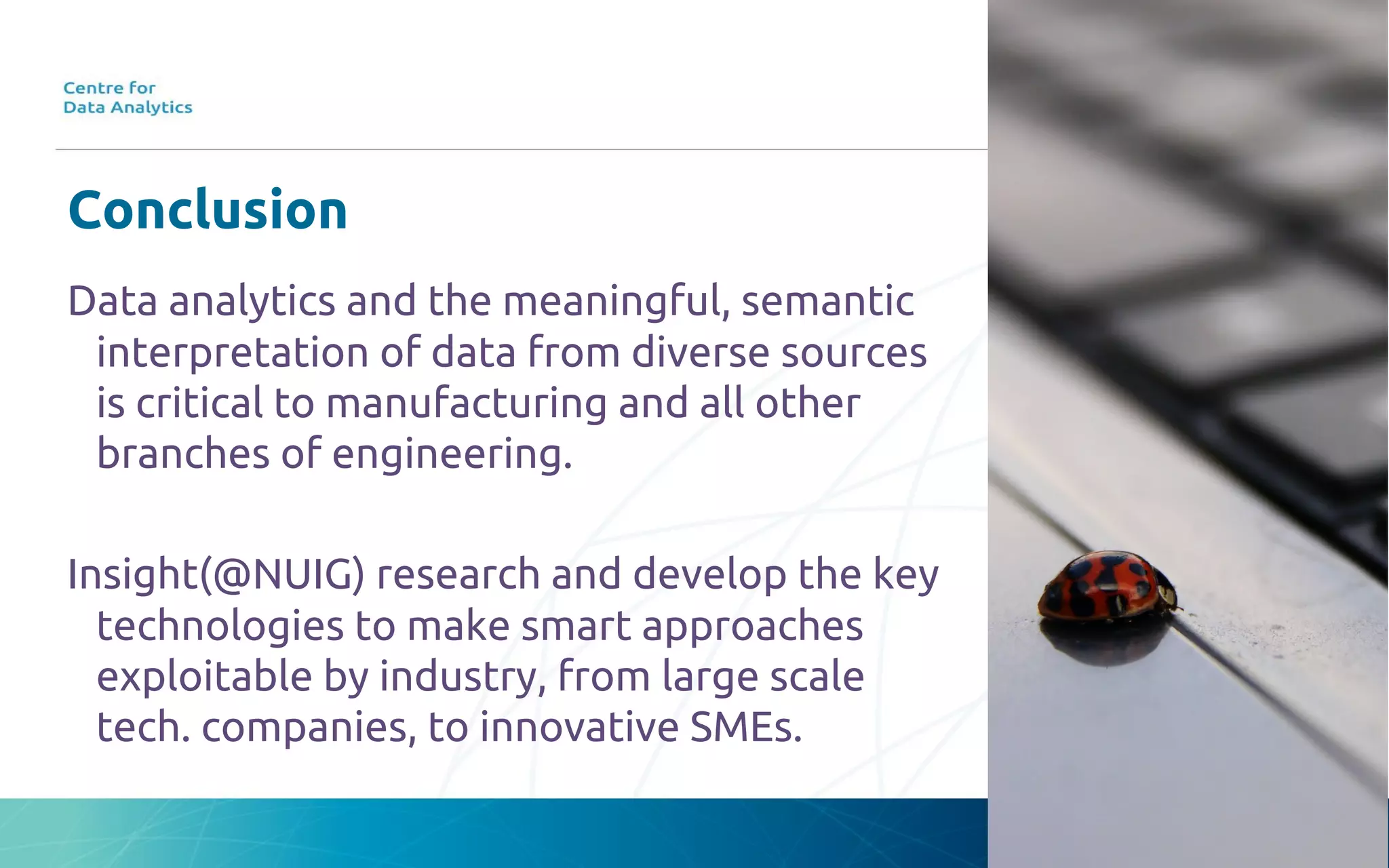 Centre for
Data Analytics

Conclusion

Data analytics and the meaningful, semantic interpretation of data from diverse sources is critical to manufacturing and all other branches of engineering.

Insight(@NUIG) research and develop the key technologies to make smart approaches exploitable by industry, from large scale tech. companies, to innovative SMEs.